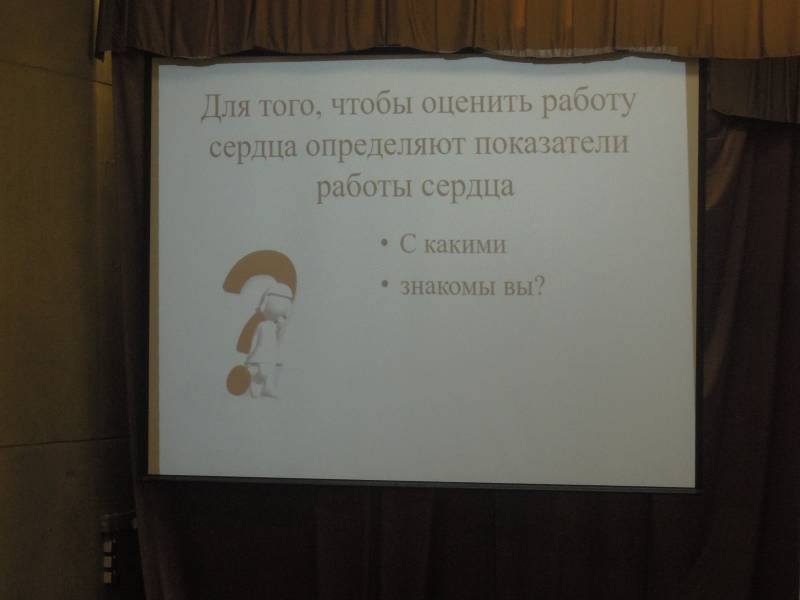 Для того, чтобы оценить работу сердца определяют показатели работы сердца

• С какими
• знакомы вы?